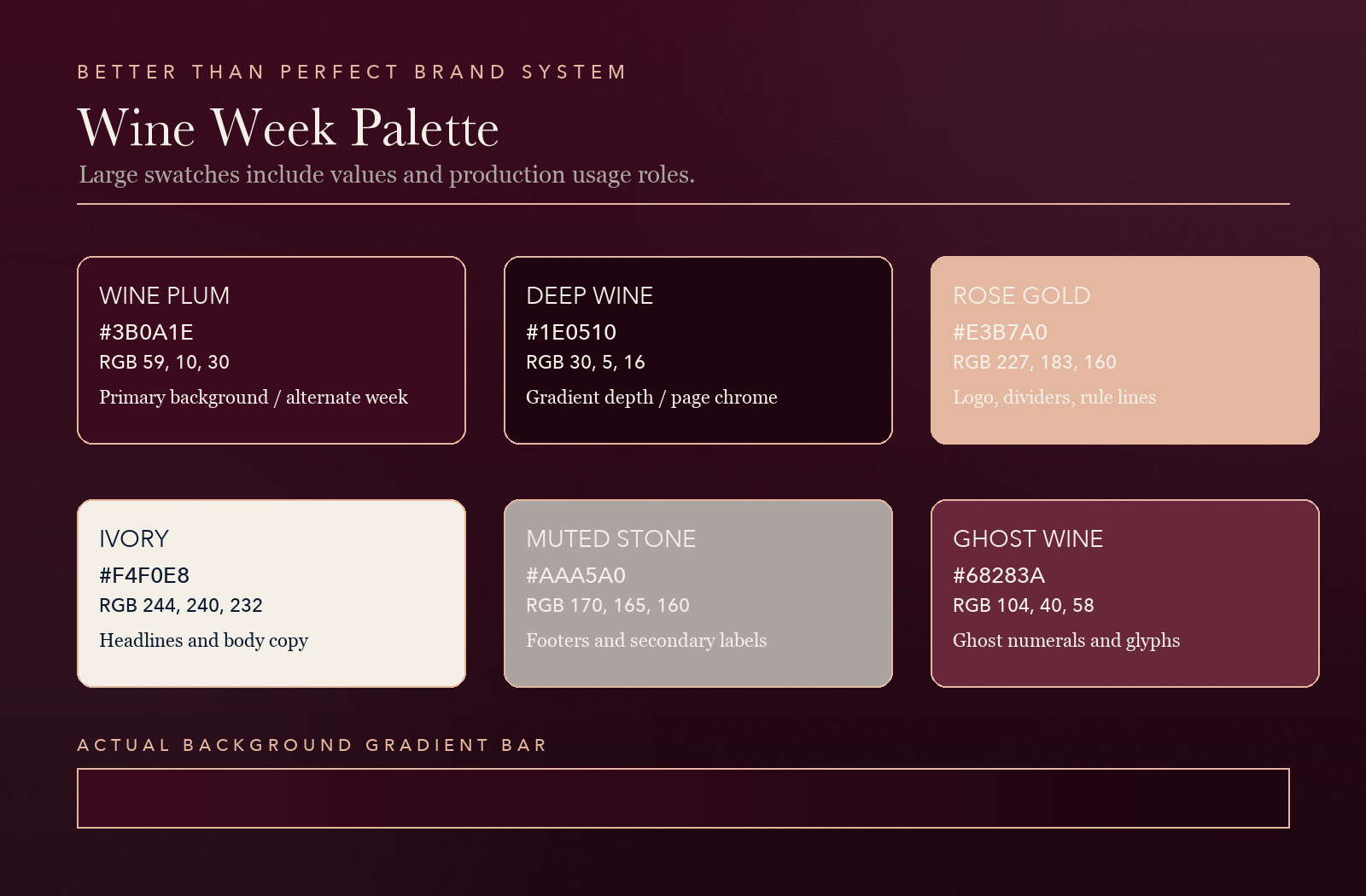 BETTER THAN PERFECT BRAND SYSTEM

Wine Week Palette

Large swatches include values and production usage roles.

WINE PLUM
#3B0A1E
RGB 59, 10, 30
Primary background / alternate week

DEEP WINE
#1E0510
RGB 30, 5, 16
Gradient depth / page chrome

ROSE GOLD
#E3B7A0
RGB 227, 183, 160
Logo, dividers, rule lines

IVORY
#F4F0E8
RGB 244, 240, 232
Headlines and body copy

MUTED STONE
#AAA5A0
RGB 170, 165, 160
Footers and secondary labels

GHOST WINE
#68283A
RGB 104, 40, 58
Ghost numerals and glyphs

ACTUAL BACKGROUND GRADIENT BAR